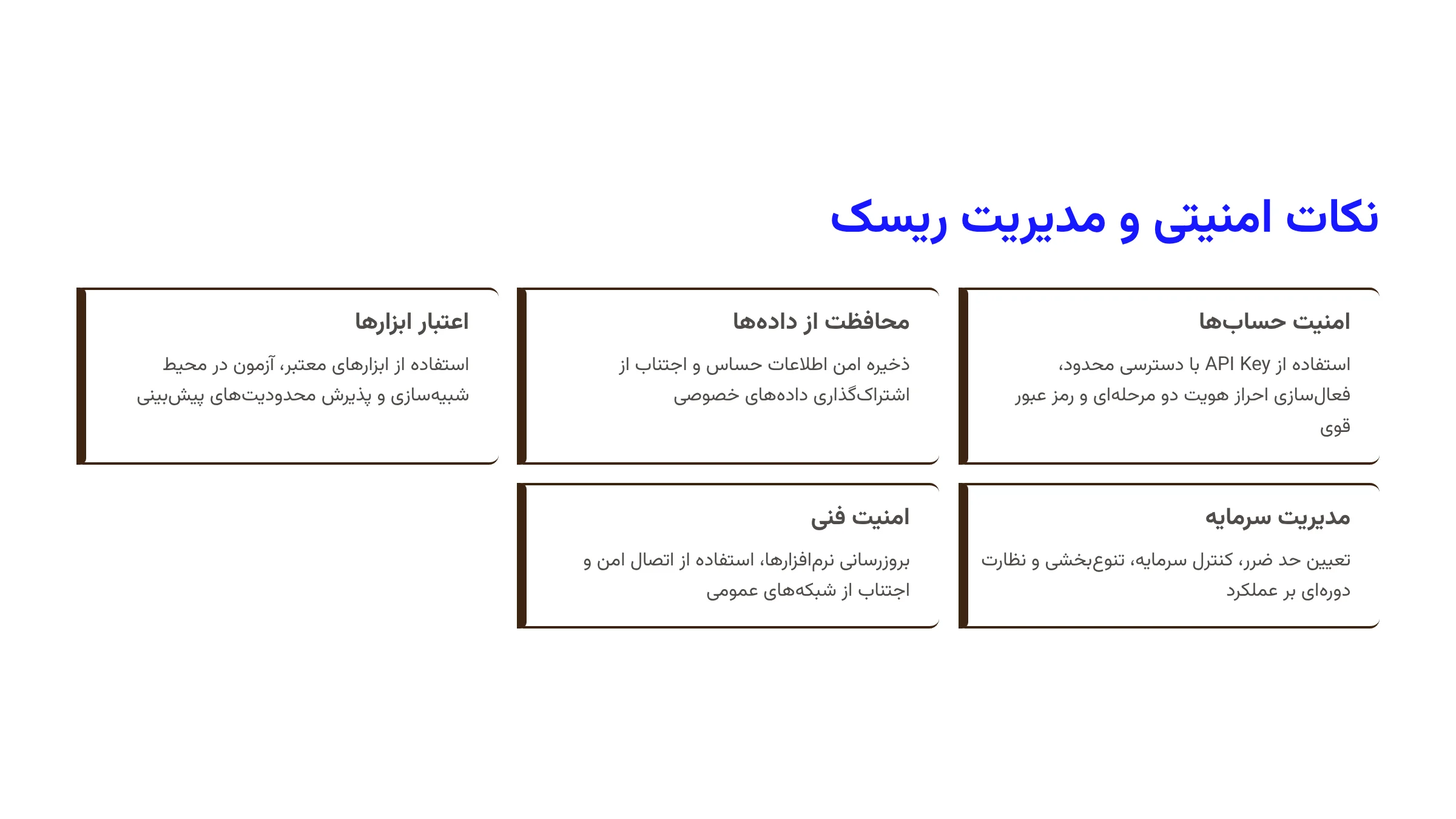 نکات امنیتی و مدیریت ریسک

امنیت حساب‌ها

استفاده از API Key با دسترسی محدود، فعال‌سازی احراز هویت دو مرحله‌ای و رمز عبور قوی

محافظت از داده‌ها

ذخیره امن اطلاعات حساس و اجتناب از اشتراک‌گذاری داده‌های خصوصی

اعتبار ابزارها

استفاده از ابزارهای معتبر، آزمون در محیط شبیه‌سازی و پذیرش محدودیت‌های پیش‌بینی

مدیریت سرمایه

تعیین حد ضرر، کنترل سرمایه، تنوع‌بخشی و نظارت دوره‌ای بر عملکرد

امنیت فنی

بروزرسانی نرم‌افزارها، استفاده از اتصال امن و اجتناب از شبکه‌های عمومی